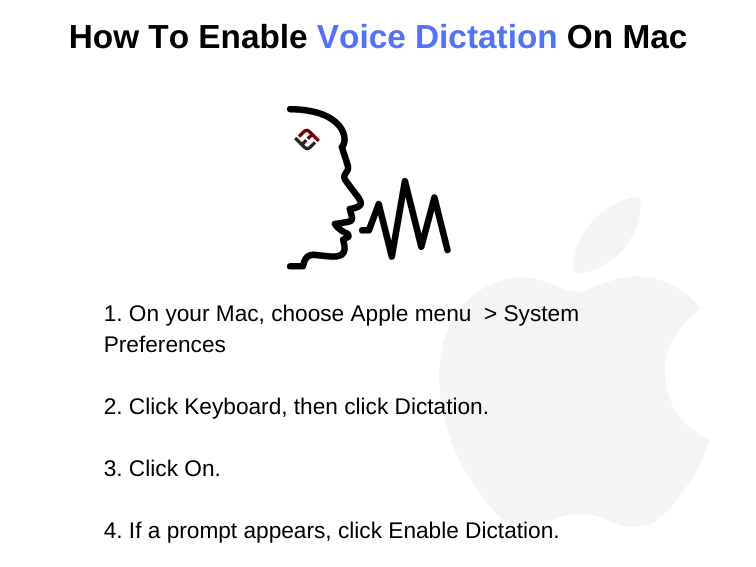 How To Enable Voice Dictation On Mac

1. On your Mac, choose Apple menu  > System Preferences

2. Click Keyboard, then click Dictation.

3. Click On.

4. If a prompt appears, click Enable Dictation.